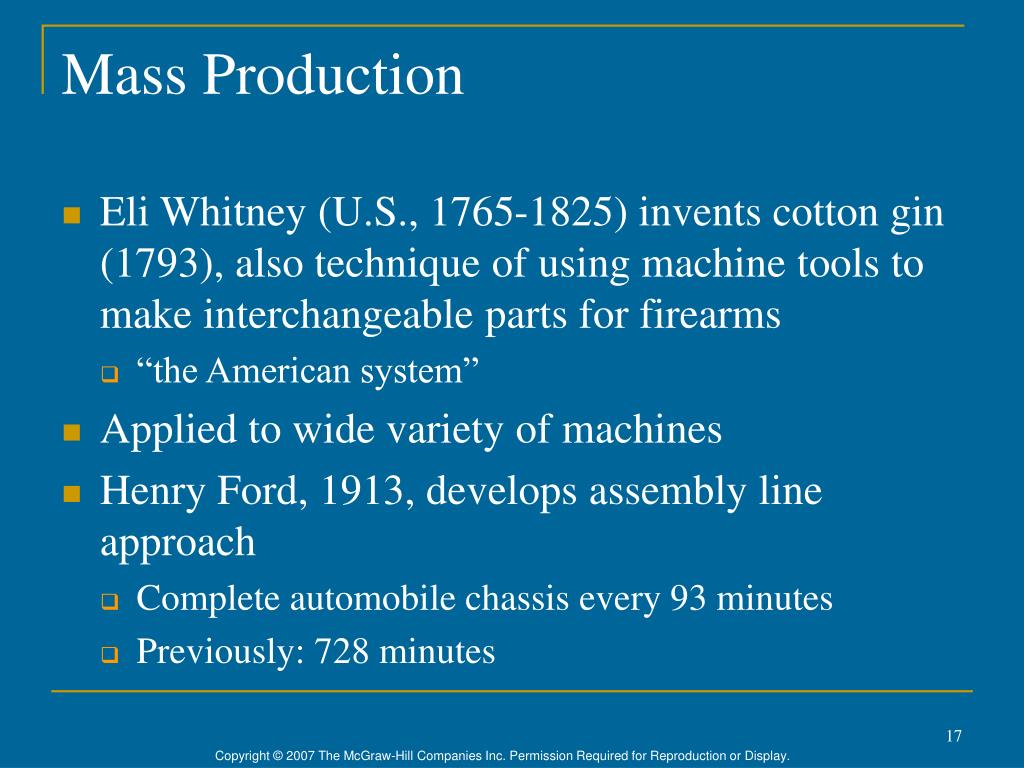 Mass Production

Eli Whitney (U.S., 1765-1825) invents cotton gin (1793), also technique of using machine tools to make interchangeable parts for firearms

“the American system”

Applied to wide variety of machines

Henry Ford, 1913, develops assembly line approach

Complete automobile chassis every 93 minutes

Previously: 728 minutes

17

Copyright © 2007 The McGraw-Hill Companies Inc. Permission Required for Reproduction or Display.